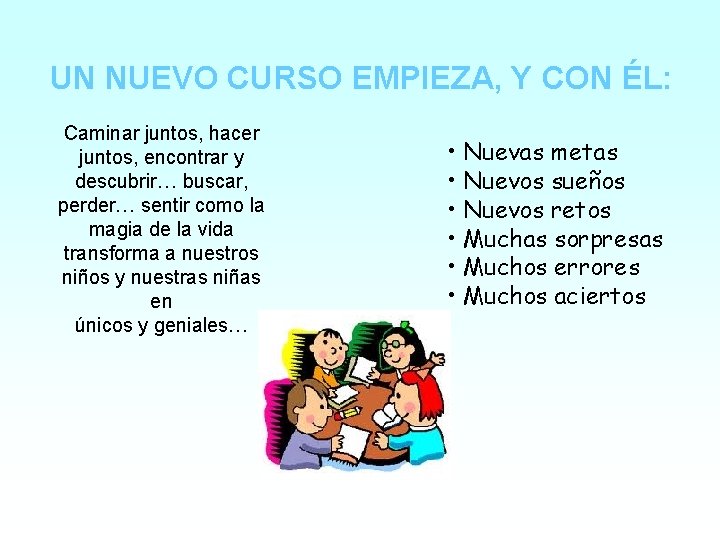 UN NUEVO CURSO EMPIEZA, Y CON ÉL:

Caminar juntos, hacer juntos, encontrar y descubrir… buscar, perder… sentir como la magia de la vida transforma a nuestros niños y nuestras niñas en
únicos y geniales…

• Nuevas metas
• Nuevos sueños
• Nuevos retos
• Muchas sorpresas
• Muchos errores
• Muchos aciertos